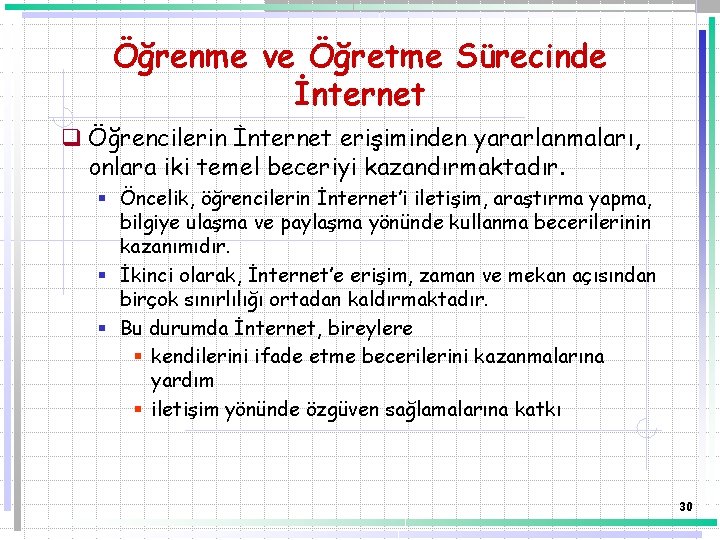 Öğrenme ve Öğretme Sürecinde İnternet

Öğrencilerin İnternet erişiminden yararlanmaları, onlara iki temel beceriyi kazandırmaktadır.

Öncelik, öğrencilerin İnternet'i iletişim, araştırma yapma, bilgiye ulaşma ve paylaşma yönünde kullanma becerilerinin kazanımıdır.

İkinci olarak, İnternet'e erişim, zaman ve mekan açısından birçok sınırlılığı ortadan kaldırmaktadır.

Bu durumda İnternet, bireylere

kendilerini ifade etme becerilerini kazanmalarına yardım

iletişim yönünde özgüven sağlamalarına katkı

30